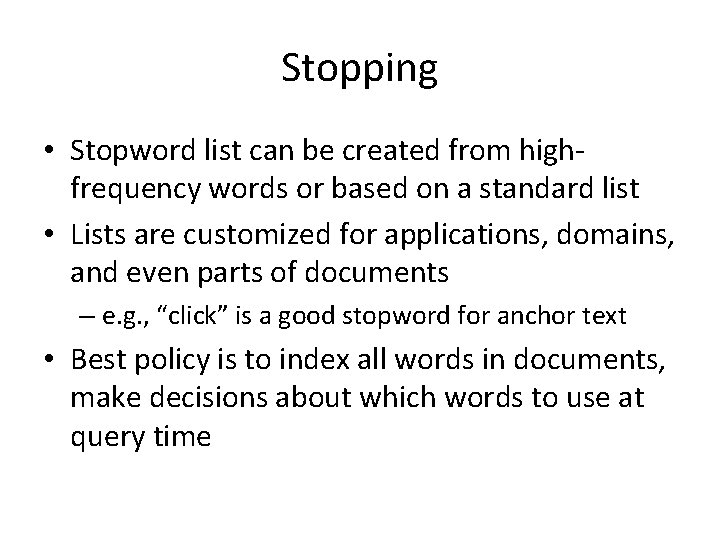 Stopping

• Stopword list can be created from high-frequency words or based on a standard list
• Lists are customized for applications, domains, and even parts of documents
– e.g., “click” is a good stopword for anchor text
• Best policy is to index all words in documents, make decisions about which words to use at query time